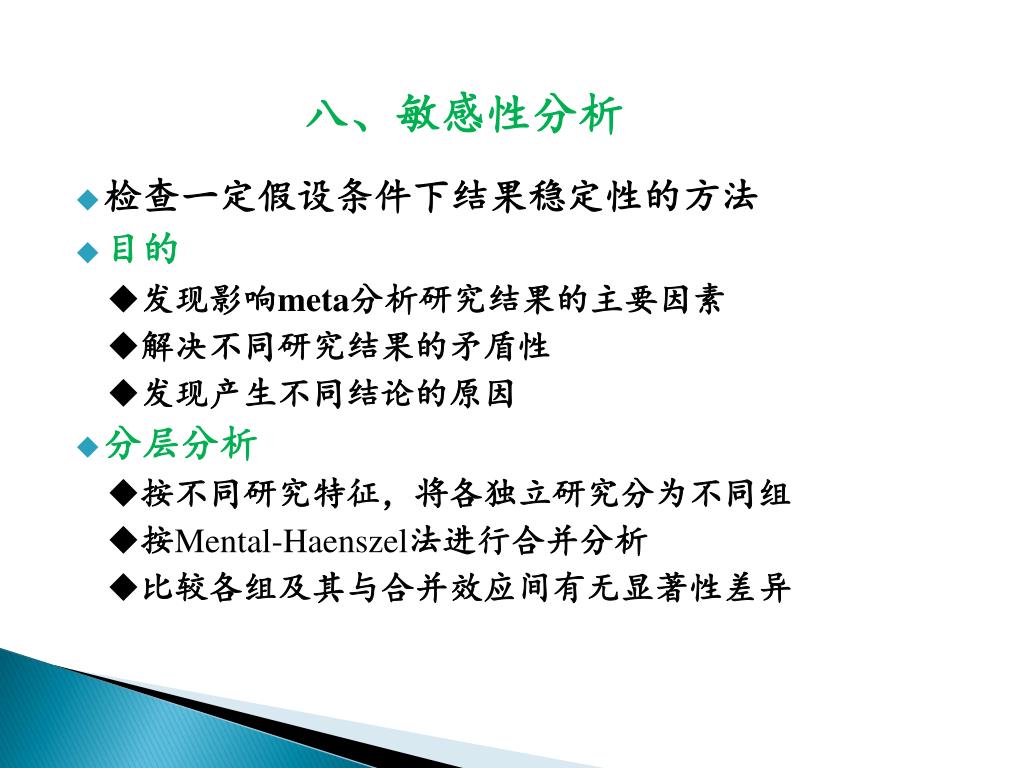 八、敏感性分析

◆检查一定假设条件下结果稳定性的方法

◆目的

◆发现影响meta分析研究结果的主要因素

◆解决不同研究结果的矛盾性

◆发现产生不同结论的原因

◆分层分析

◆按不同研究特征，将各独立研究分为不同组

◆按Mental-Haenszel法进行合并分析

◆比较各组及其与合并效应间有无显著性差异